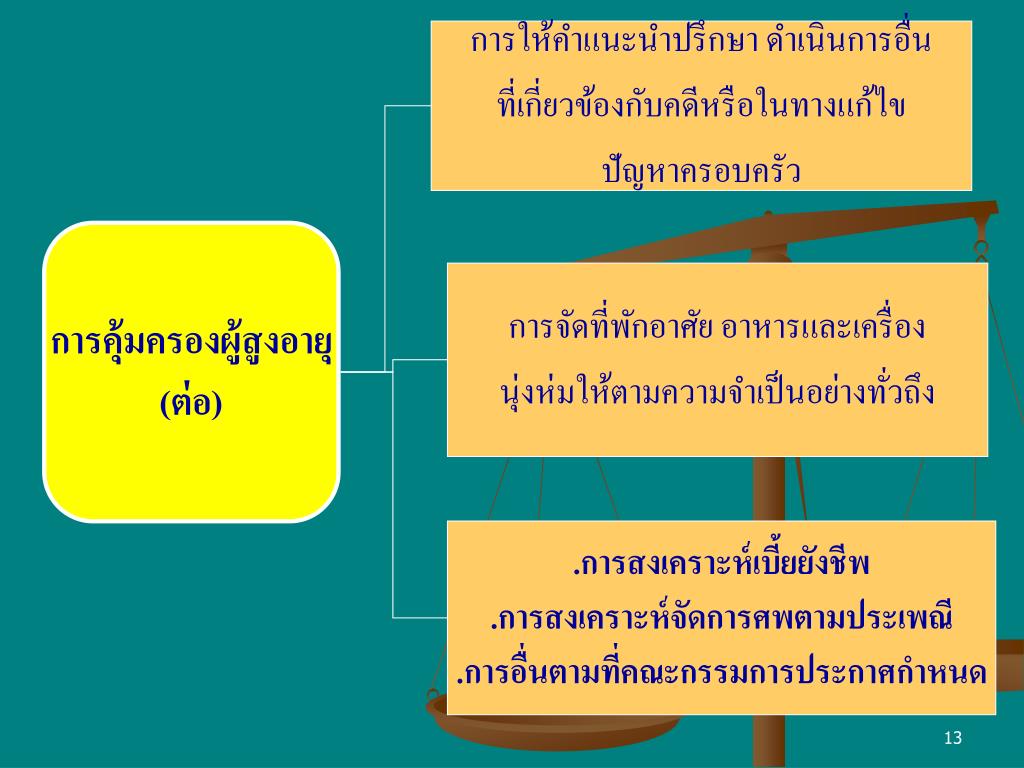 การคุ้มครองผู้สูงอายุ (ต่อ)

การให้คำแนะนำปรึกษา ดำเนินการอื่นที่เกี่ยวข้องกับคดีหรือในทางแก้ไขปัญหาครอบครัว

การจัดที่พักอาศัย อาหารและเครื่องนุ่งห่มให้ตามความจำเป็นอย่างทั่วถึง

.การสงเคราะห์เบี้ยยังชีพ
.การสงเคราะห์จัดการศพตามประเพณี
.การอื่นตามที่คณะกรรมการประกาศกำหนด

13